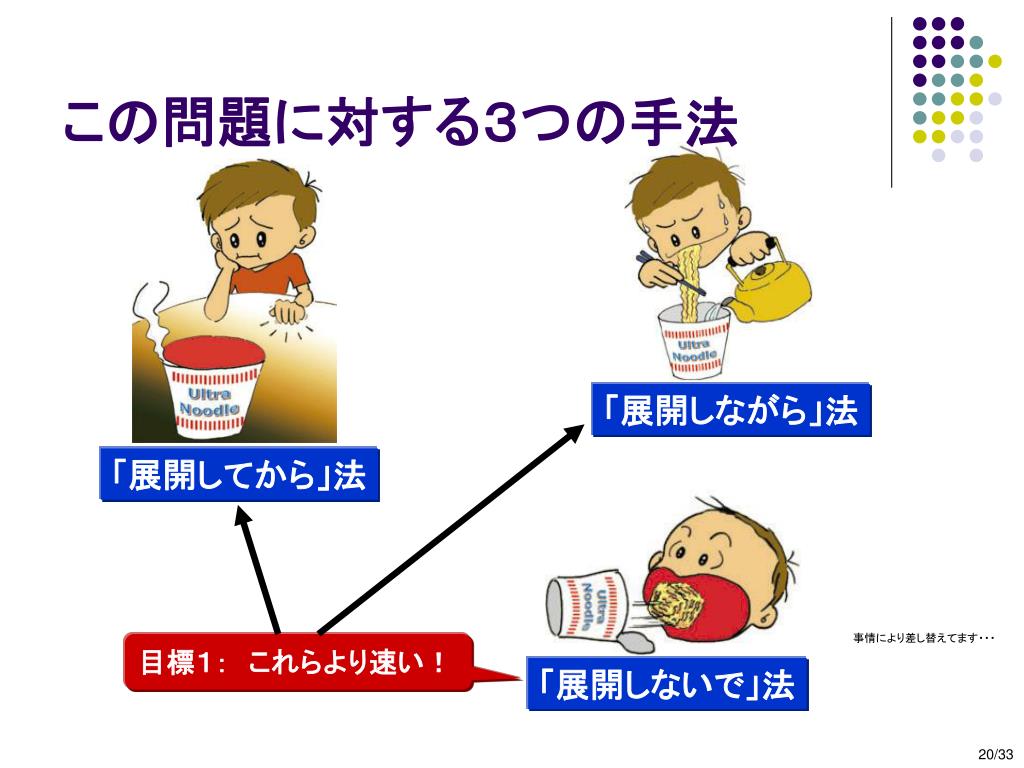 この問題に対する3つの手法

Ultra Noodle

「展開してから」法

Ultra Noodle

「展開しながら」法

Ultra Noodle

事情により差し替えてます・・・

目標1： これらより速い！

「展開しないで」法

20/33